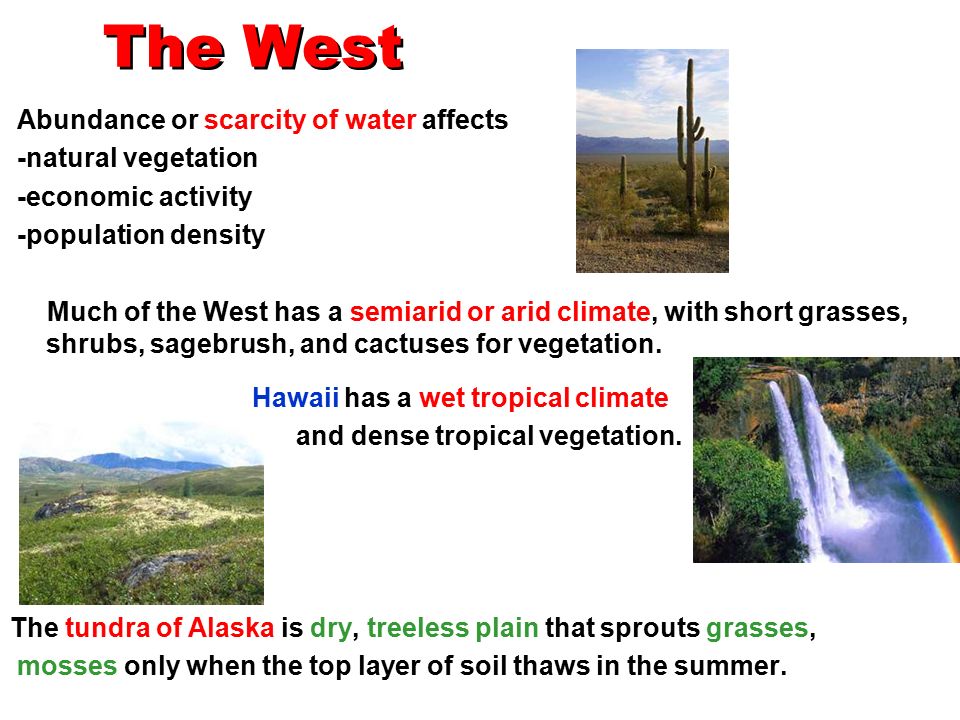 The West

Abundance or scarcity of water affects
-natural vegetation
-economic activity
-population density

Much of the West has a semiarid or arid climate, with short grasses, shrubs, sagebrush, and cactuses for vegetation.

Hawaii has a wet tropical climate and dense tropical vegetation.

The tundra of Alaska is dry, treeless plain that sprouts grasses, mosses only when the top layer of soil thaws in the summer.